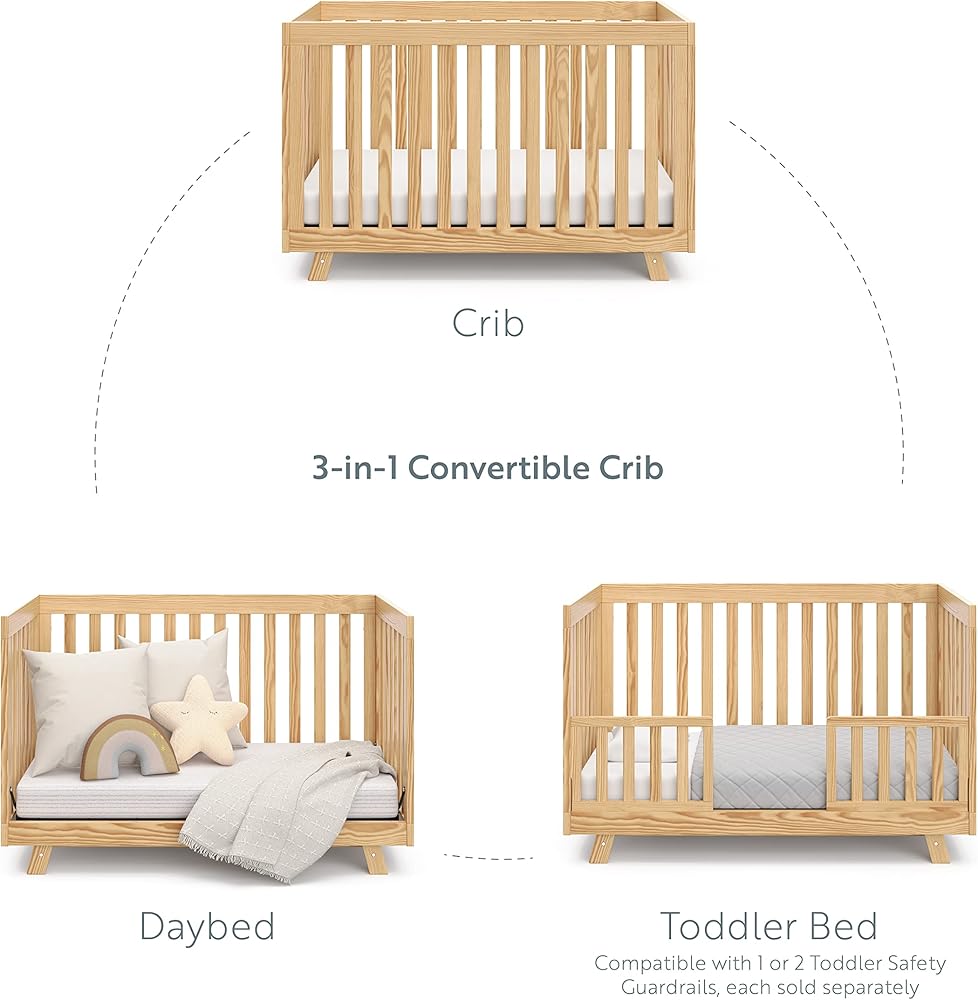 Crib

3-in-1 Convertible Crib

Daybed

Toddler Bed

Compatible with 1 or 2 Toddler Safety Guardrails, each sold separately